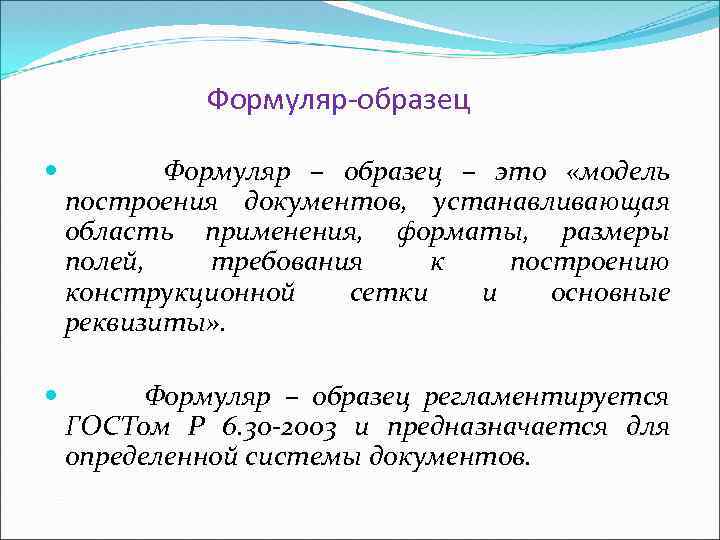 Формуляр-образец

Формуляр – образец – это «модель построения документов, устанавливающая область применения, форматы, размеры полей, требования к построению конструкционной сетки и основные реквизиты».

Формуляр – образец регламентируется ГОСТом Р 6.30-2003 и предназначается для определенной системы документов.